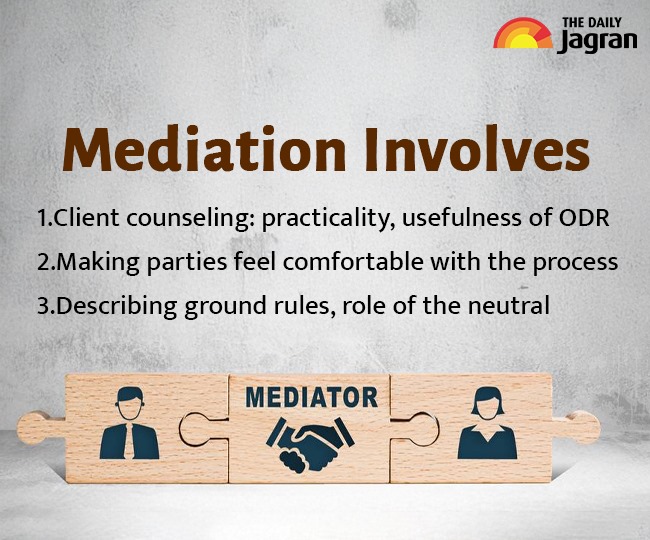 THE DAILY Jagran

Mediation Involves

1.Client counseling: practicality, usefulness of ODR

2.Making parties feel comfortable with the process

3.Describing ground rules, role of the neutral

MEDIATOR